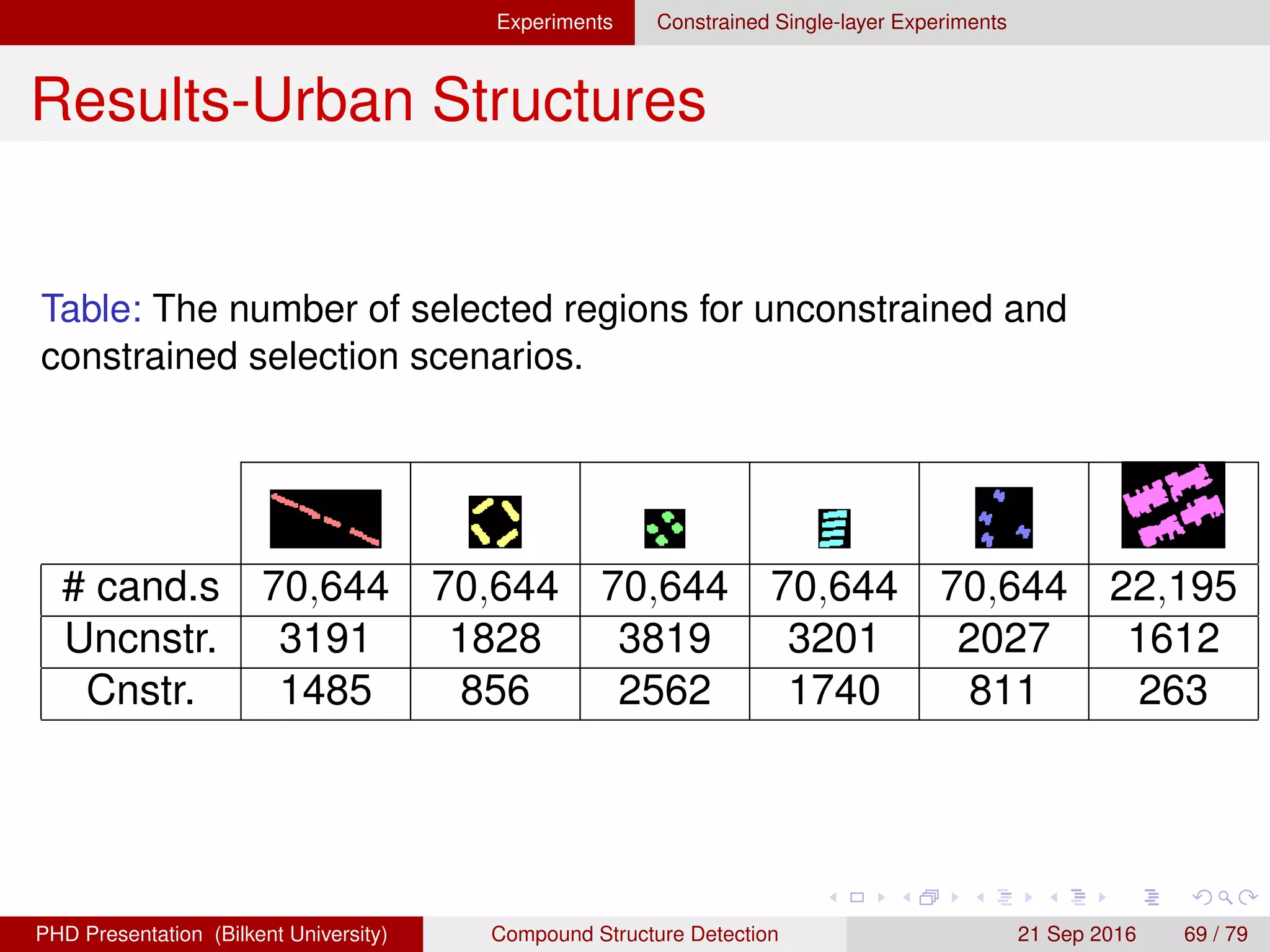 Experiments Constrained Single-layer Experiments

Results-Urban Structures

Table: The number of selected regions for unconstrained and constrained selection scenarios.

| | | | | | | |
|---|---|---|---|---|---|---|
| # cand.s | 70,644 | 70,644 | 70,644 | 70,644 | 70,644 | 22,195 |
| Uncnstr. | 3191 | 1828 | 3819 | 3201 | 2027 | 1612 |
| Cnstr. | 1485 | 856 | 2562 | 1740 | 811 | 263 |

PHD Presentation (Bilkent University) Compound Structure Detection 21 Sep 2016 69 / 79